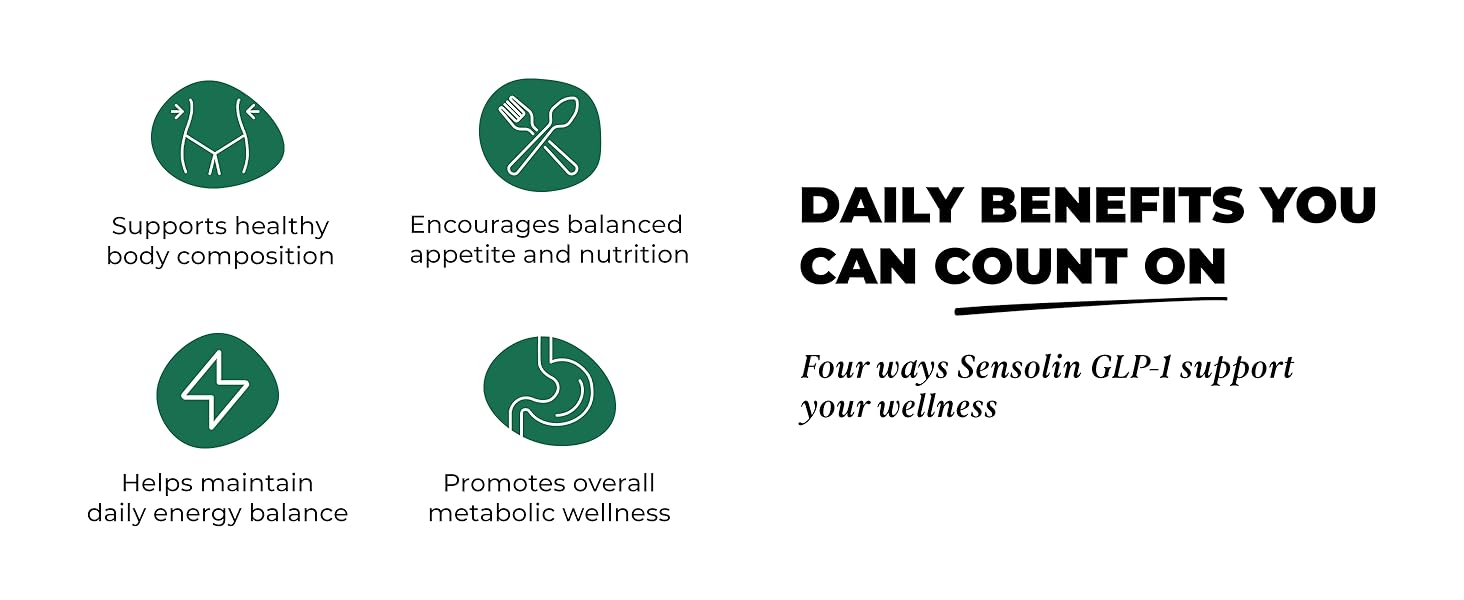 Supports healthy body composition

Encourages balanced appetite and nutrition

Helps maintain daily energy balance

Promotes overall metabolic wellness

DAILY BENEFITS YOU CAN COUNT ON

Four ways Sensolin GLP-1 support your wellness